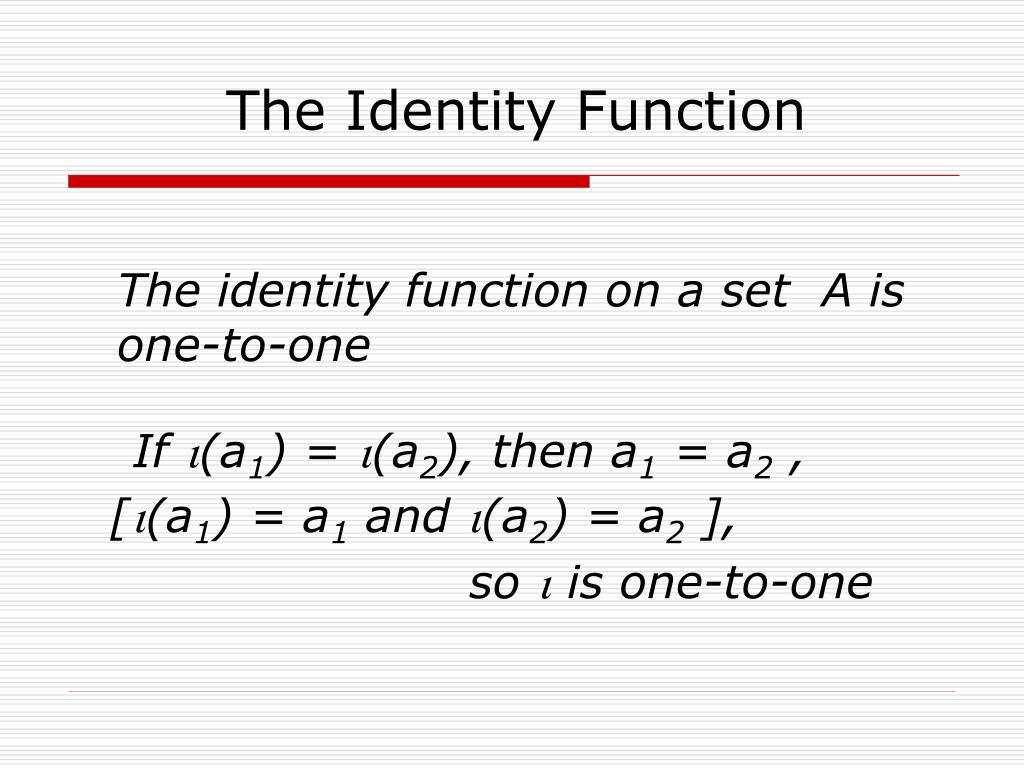 The Identity Function

The identity function on a set A is one-to-one

If $\iota(a_1) = \iota(a_2)$, then $a_1 = a_2$ ,
[$\iota(a_1) = a_1$ and $\iota(a_2) = a_2$ ],
so $\iota$ is one-to-one